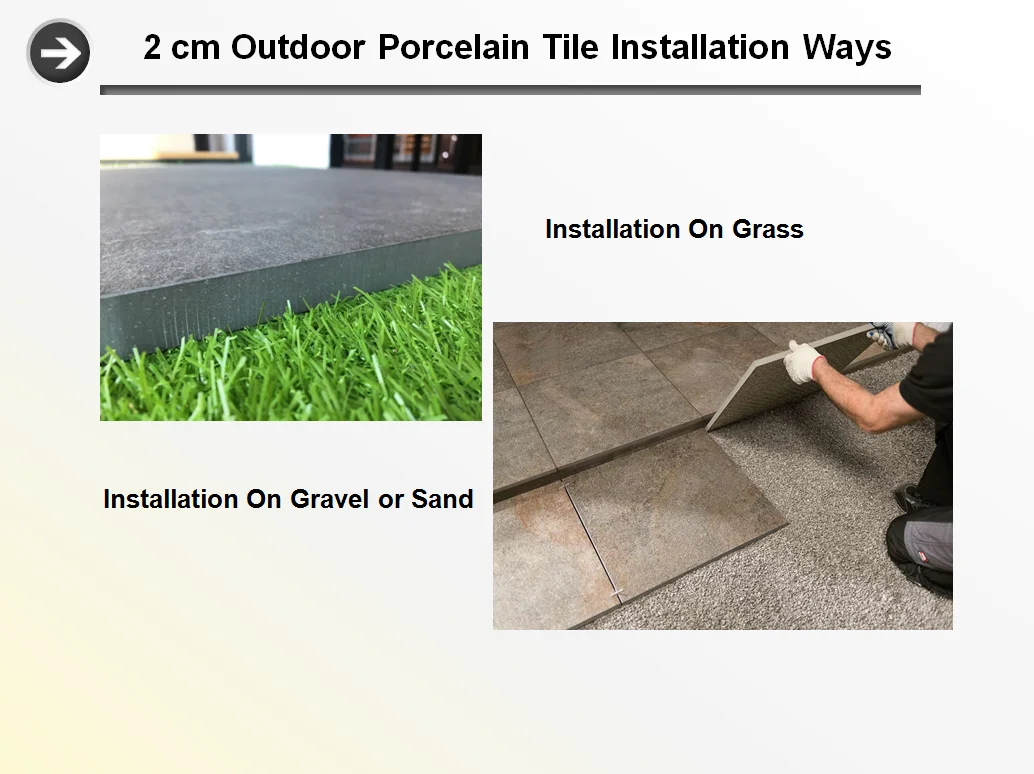 2 cm Outdoor Porcelain Tile Installation Ways

Installation On Grass

Installation On Gravel or Sand